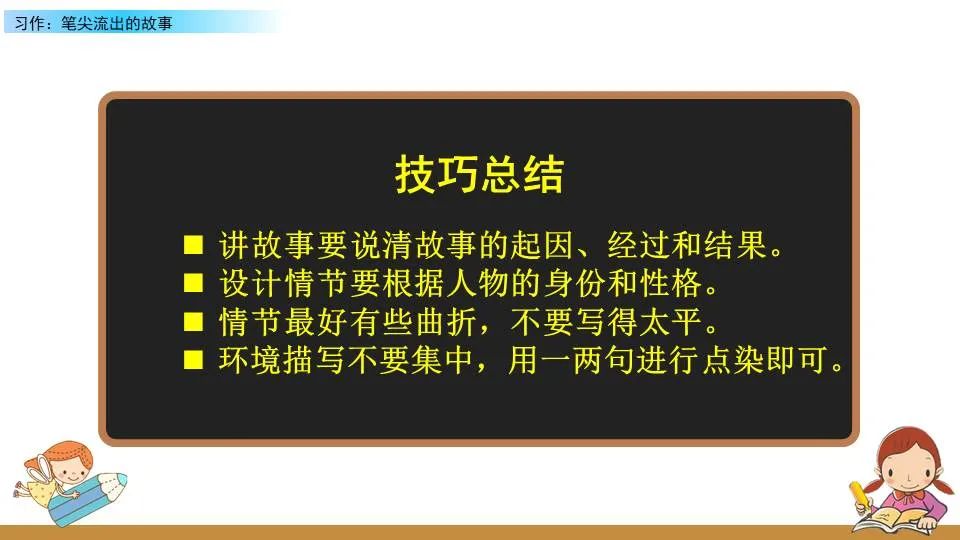 习作：笔尖流出的故事

技巧总结

■ 讲故事要说清故事的起因、经过和结果。
■ 设计情节要根据人物的身份和性格。
■ 情节最好有些曲折，不要写得太平。
■ 环境描写不要集中，用一两句进行点染即可。